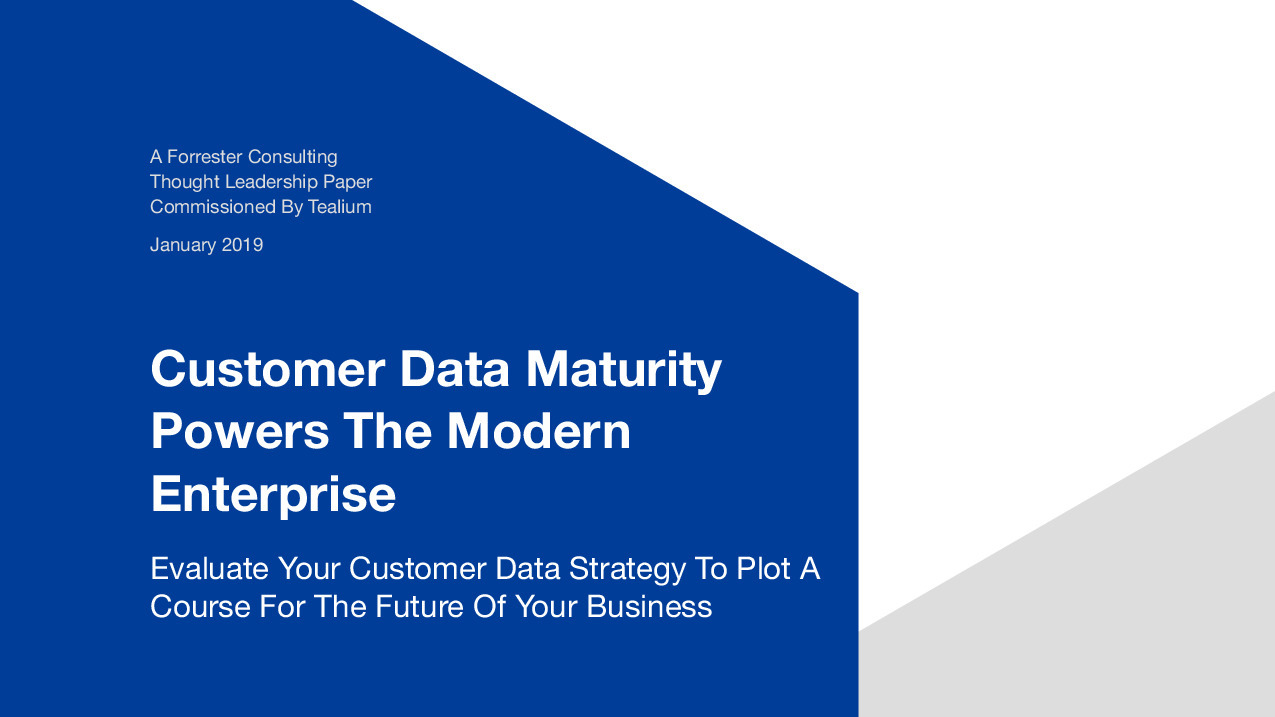 A Forrester Consulting
Thought Leadership Paper
Commissioned By Tealium

January 2019

Customer Data Maturity Powers The Modern Enterprise

Evaluate Your Customer Data Strategy To Plot A Course For The Future Of Your Business